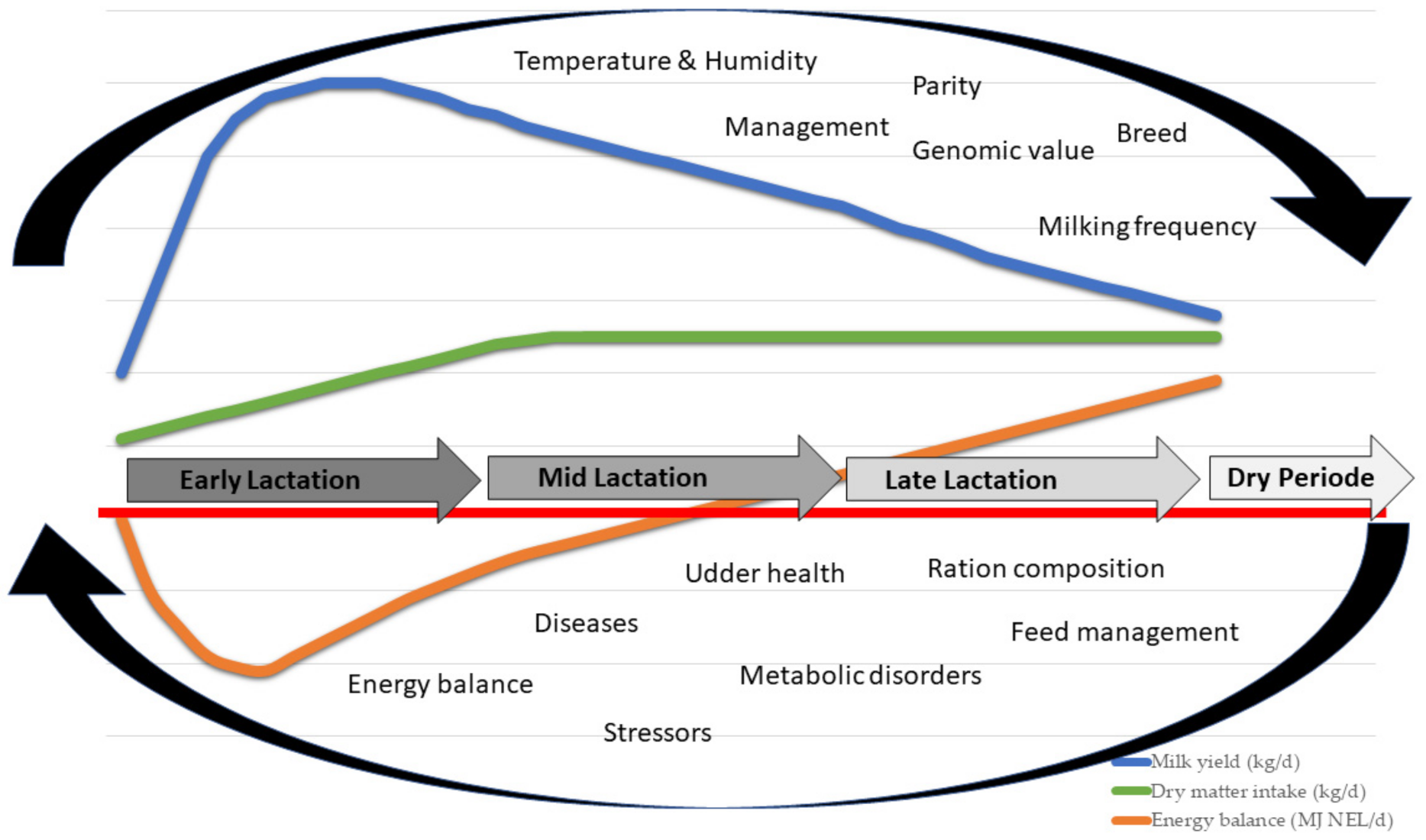 Temperature & Humidity

Parity

Management

Genomic value

Breed

Milking frequency

Early Lactation

Mid Lactation

Late Lactation

Dry Periode

Udder health

Ration composition

Diseases

Feed management

Energy balance

Metabolic disorders

Stressors

Milk yield (kg/d)
Dry matter intake (kg/d)
Energy balance (MJ NEL/d)